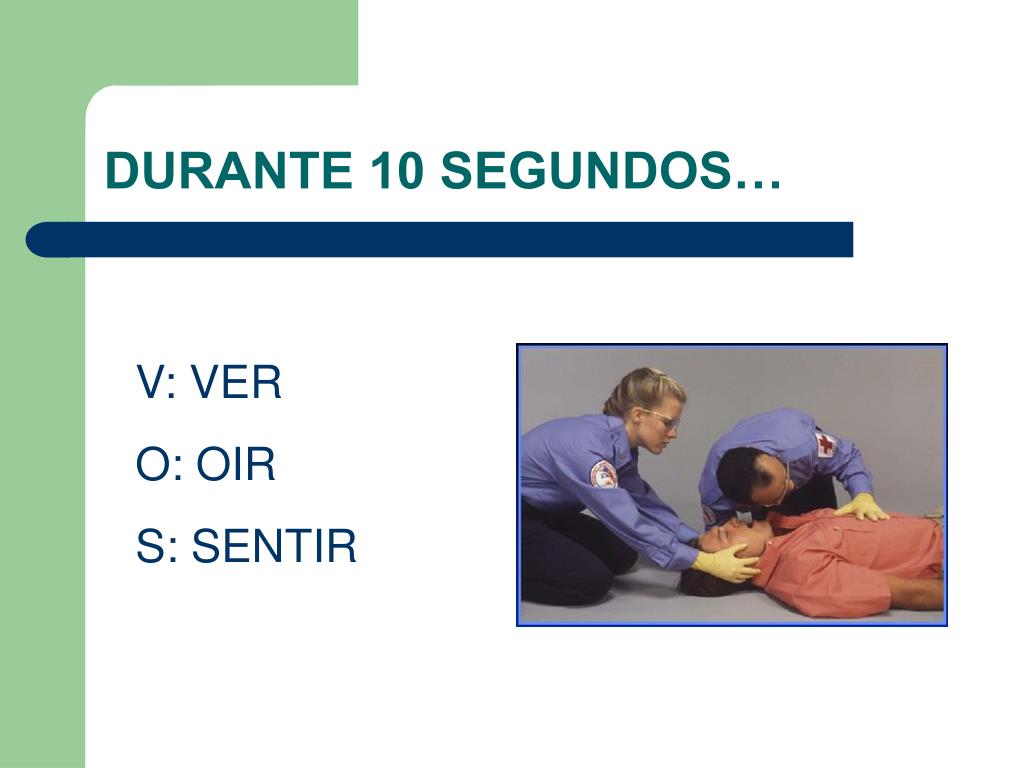 DURANTE 10 SEGUNDOS…

V: VER

O: OIR

S: SENTIR